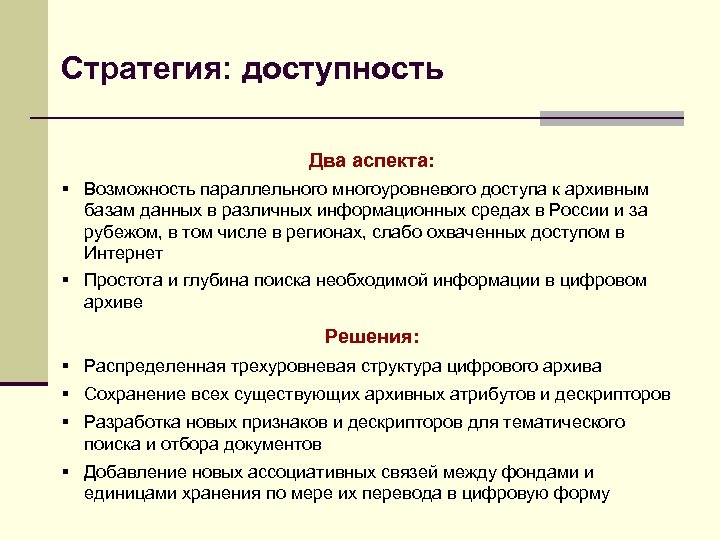 Стратегия: доступность

Два аспекта:

▪ Возможность параллельного многоуровневого доступа к архивным базам данных в различных информационных средах в России и за рубежом, в том числе в регионах, слабо охваченных доступом в Интернет

▪ Простота и глубина поиска необходимой информации в цифровом архиве

Решения:

▪ Распределенная трехуровневая структура цифрового архива

▪ Сохранение всех существующих архивных атрибутов и дескрипторов

▪ Разработка новых признаков и дескрипторов для тематического поиска и отбора документов

▪ Добавление новых ассоциативных связей между фондами и единицами хранения по мере их перевода в цифровую форму